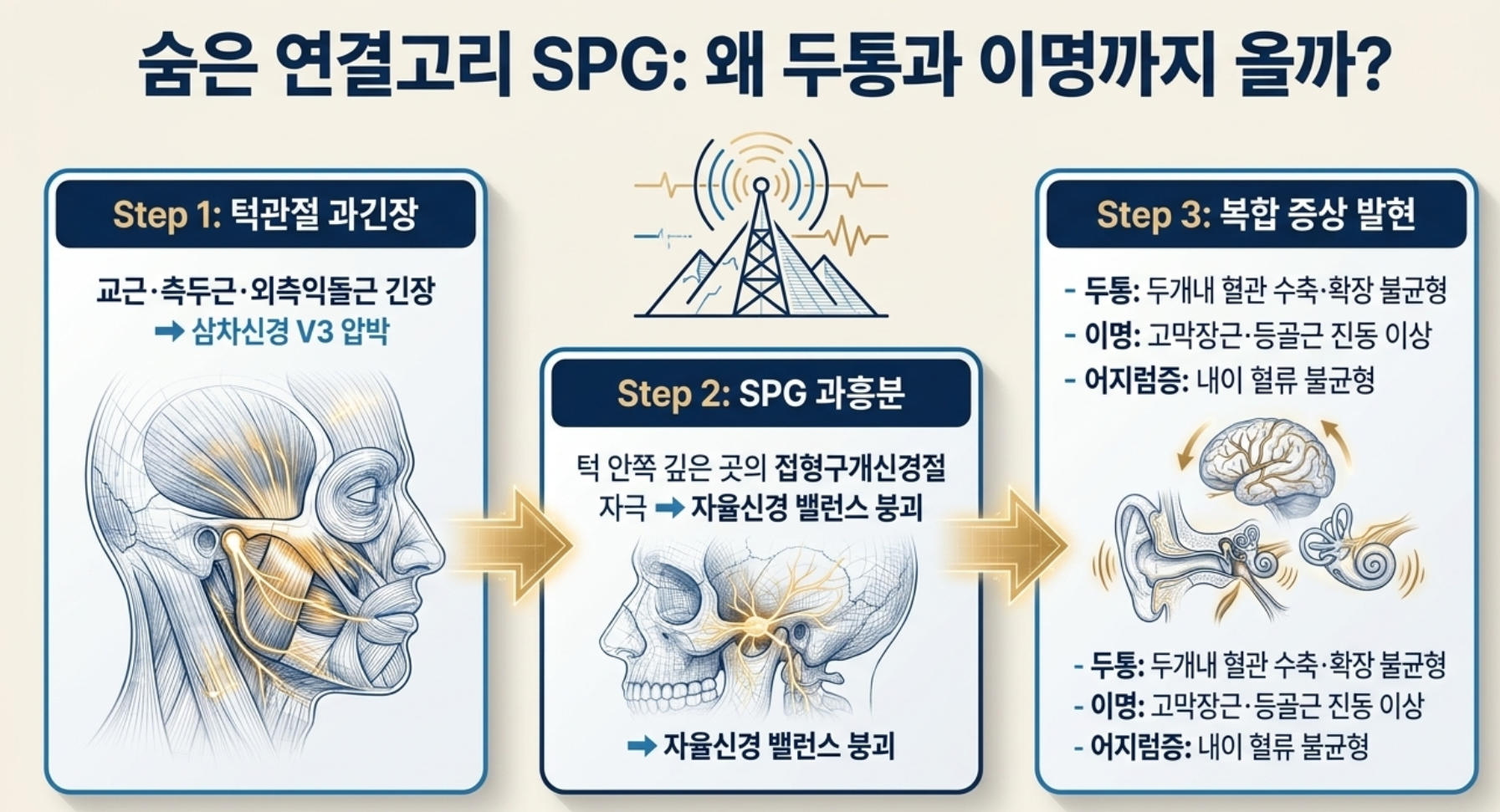 숨은 연결고리 SPG: 왜 두통과 이명까지 올까?

Step 1: 턱관절 과긴장

교근·측두근·외측익돌근 긴장
➡ 삼차신경 V3 압박

Step 2: SPG 과흥분

턱 안쪽 깊은 곳의 접형구개신경절 자극 ➡ 자율신경 밸런스 붕괴

➡ 자율신경 밸런스 붕괴

Step 3: 복합 증상 발현

- 두통: 두개내 혈관 수축·확장 불균형
- 이명: 고막장근·등골근 진동 이상
- 어지럼증: 내이 혈류 불균형

- 두통: 두개내 혈관 수축·확장 불균형
- 이명: 고막장근·등골근 진동 이상
- 어지럼증: 내이 혈류 불균형